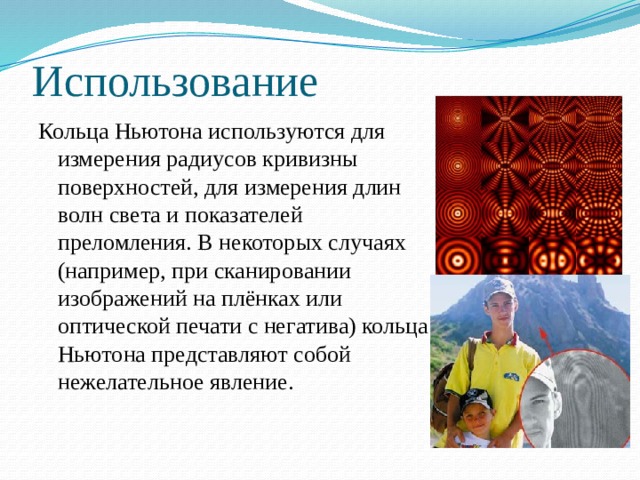 Использование

Кольца Ньютона используются для измерения радиусов кривизны поверхностей, для измерения длин волн света и показателей преломления. В некоторых случаях (например, при сканировании изображений на плёнках или оптической печати с негатива) кольца Ньютона представляют собой нежелательное явление.